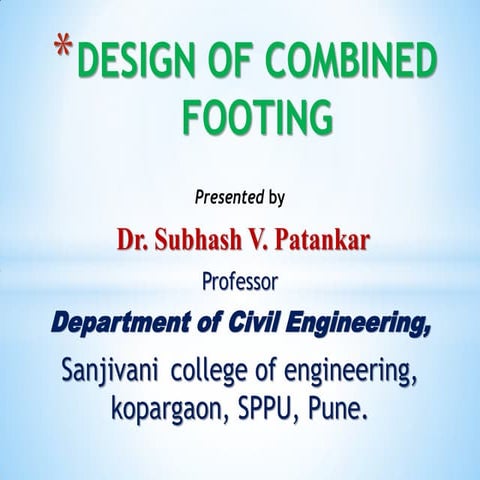 *DESIGN OF COMBINED FOOTING

Presented by

Dr. Subhash V. Patankar

Professor

Department of Civil Engineering,

Sanjivani college of engineering, kopargaon, SPPU, Pune.